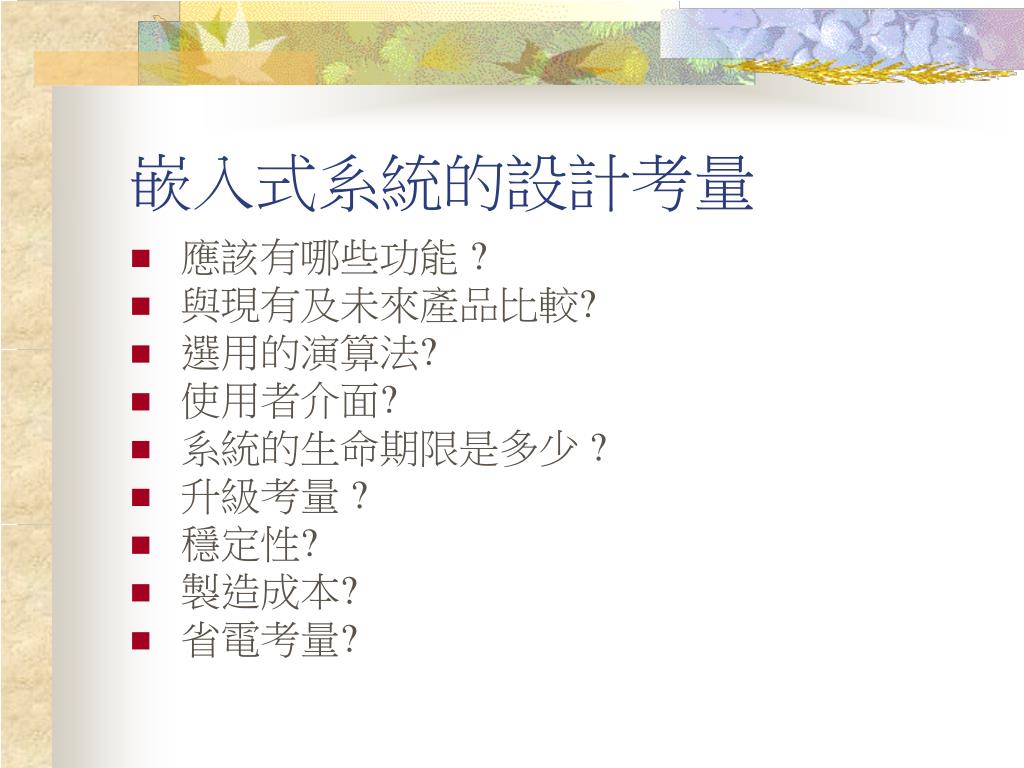 嵌入式系統的設計考量

- 應該有哪些功能 ?
- 與現有及未來產品比較?
- 選用的演算法?
- 使用者介面?
- 系統的生命期限是多少 ?
- 升級考量 ?
- 穩定性?
- 製造成本?
- 省電考量?